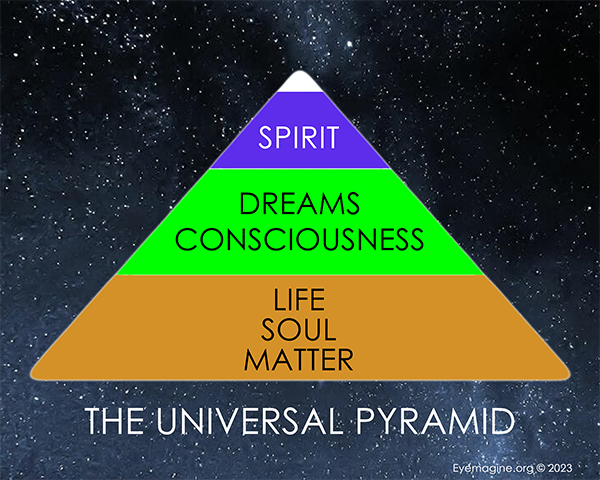 SPIRIT

DREAMS
CONSCIOUSNESS

LIFE
SOUL
MATTER

THE UNIVERSAL PYRAMID

Eyemagine.org © 2023